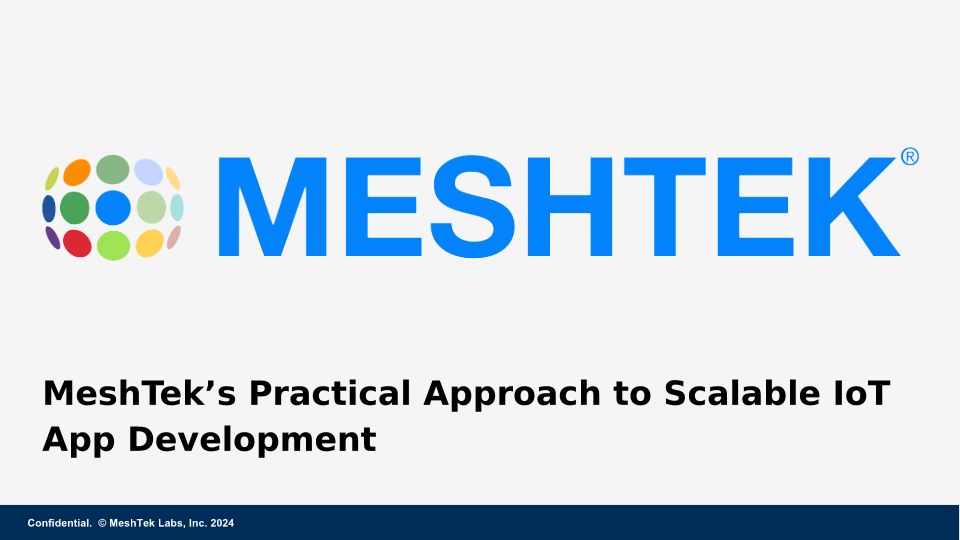 MESHTEK®

MeshTek's Practical Approach to Scalable IoT App Development

Confidential. © MeshTek Labs, Inc. 2024